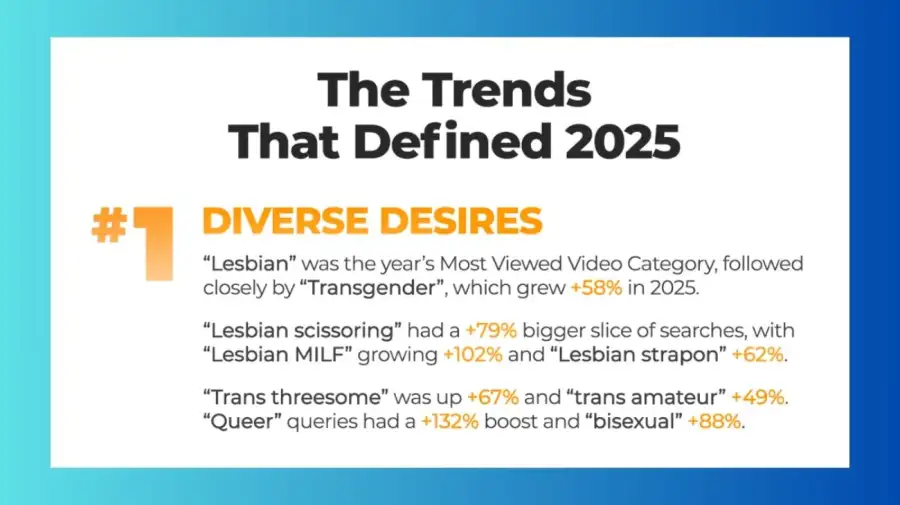 The Trends That Defined 2025

#1 DIVERSE DESIRES

“Lesbian” was the year’s Most Viewed Video Category, followed closely by “Transgender”, which grew +58% in 2025.

“Lesbian scissoring” had a +79% bigger slice of searches, with “Lesbian MILF” growing +102% and “Lesbian strapon” +62%.

“Trans threesome” was up +67% and “trans amateur” +49%. “Queer” queries had a +132% boost and “bisexual” +88%.